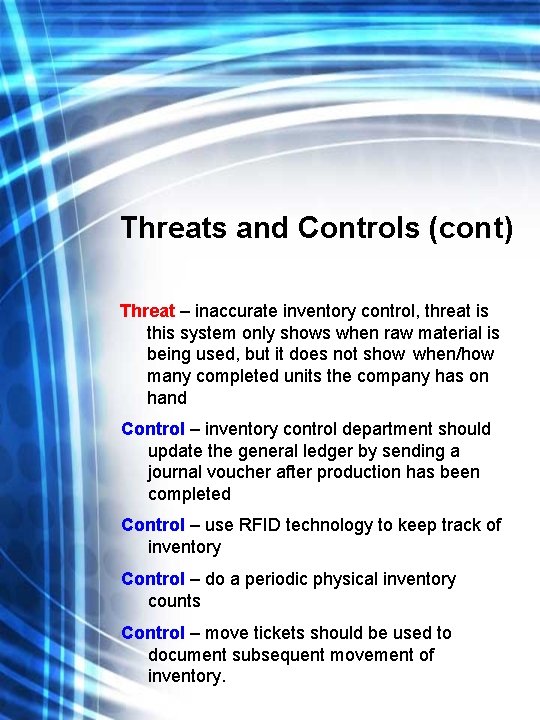 Threats and Controls (cont)

Threat – inaccurate inventory control, threat is this system only shows when raw material is being used, but it does not show when/how many completed units the company has on hand

Control – inventory control department should update the general ledger by sending a journal voucher after production has been completed

Control – use RFID technology to keep track of inventory

Control – do a periodic physical inventory counts

Control – move tickets should be used to document subsequent movement of inventory.